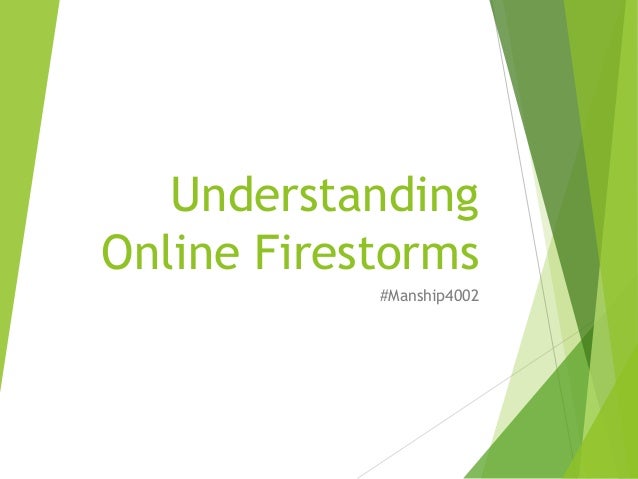 Understanding Online Firestorms

#Manship4002